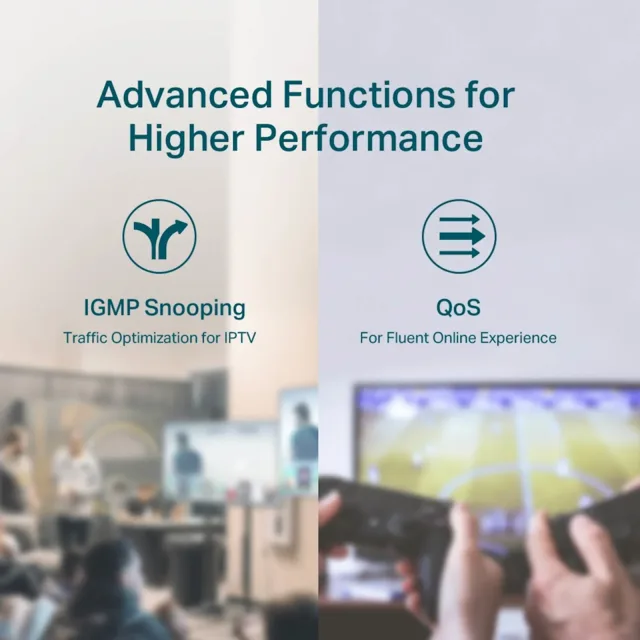 Advanced Functions for Higher Performance

IGMP Snooping

Traffic Optimization for IPTV

QoS

For Fluent Online Experience